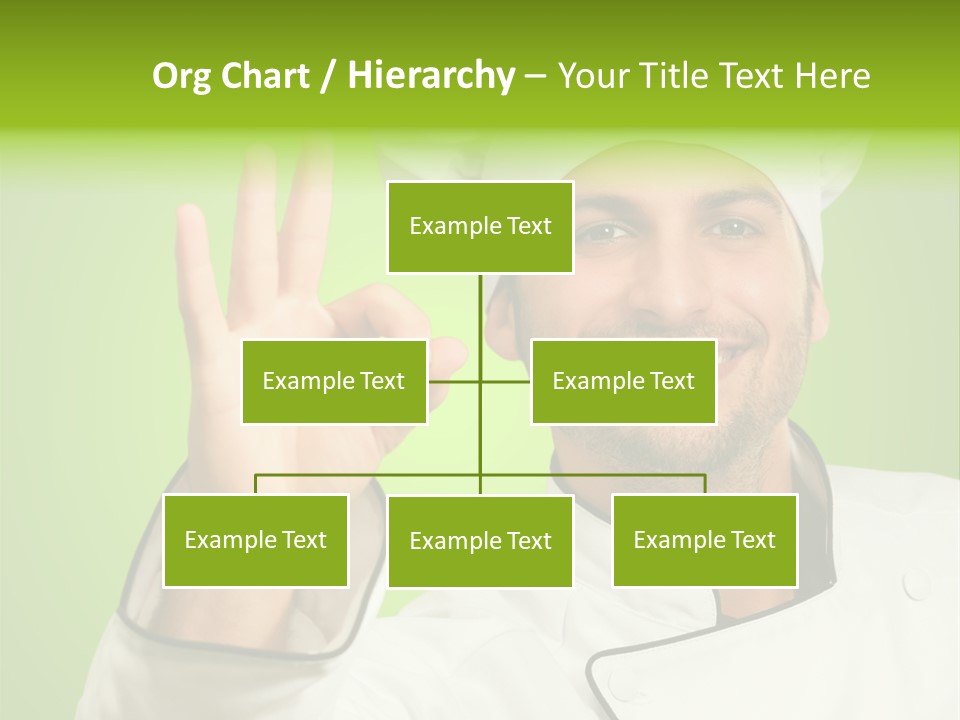 Org Chart / Hierarchy – Your Title Text Here

Example Text

Example Text

Example Text

Example Text

Example Text

Example Text